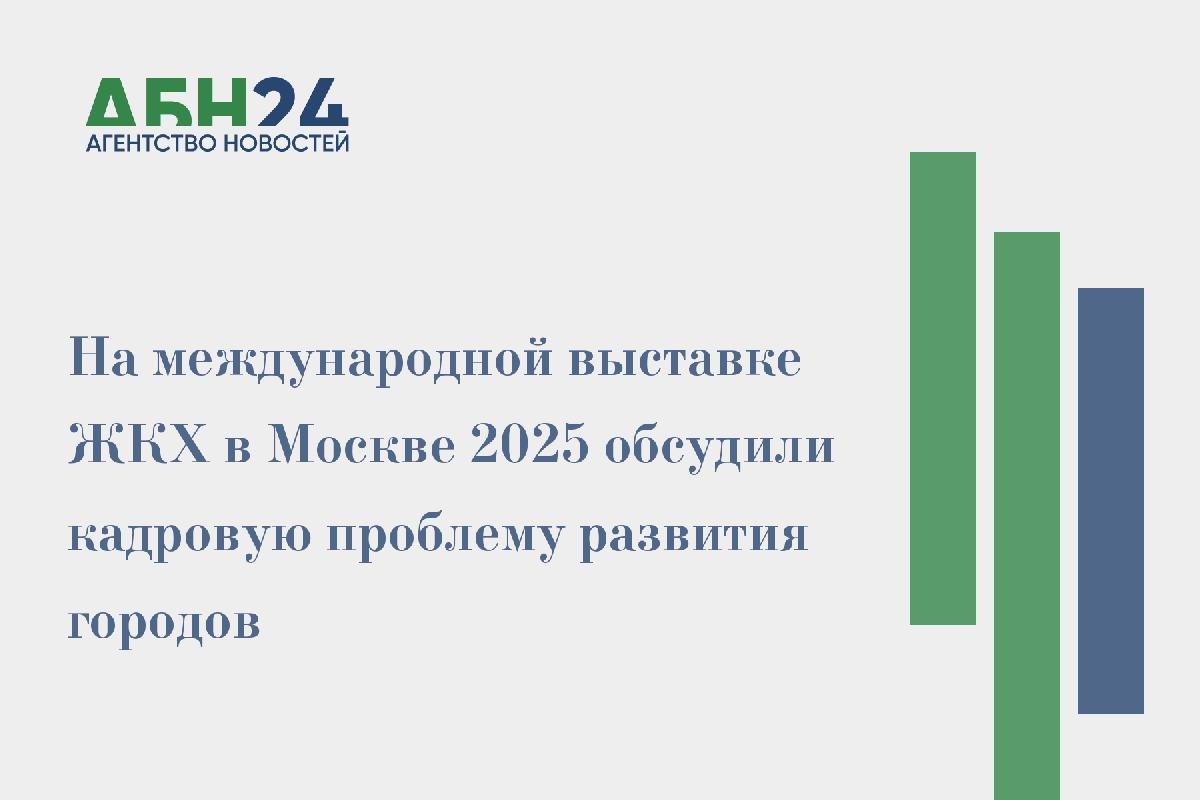 АБН24
АГЕНТСТВО НОВОСТЕЙ

На международной выставке ЖКХ в Москве 2025 обсудили кадровую проблему развития городов